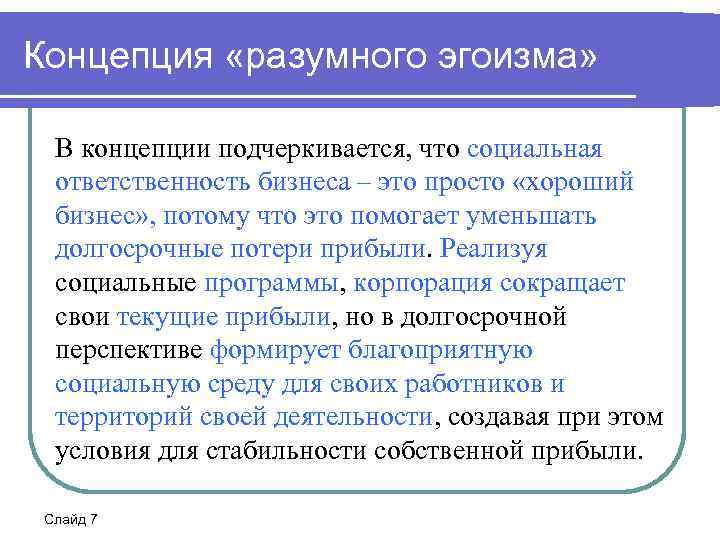 Концепция «разумного эгоизма»

В концепции подчеркивается, что социальная ответственность бизнеса – это просто «хороший бизнес», потому что это помогает уменьшать долгосрочные потери прибыли. Реализуя социальные программы, корпорация сокращает свои текущие прибыли, но в долгосрочной перспективе формирует благоприятную социальную среду для своих работников и территорий своей деятельности, создавая при этом условия для стабильности собственной прибыли.

Слайд 7